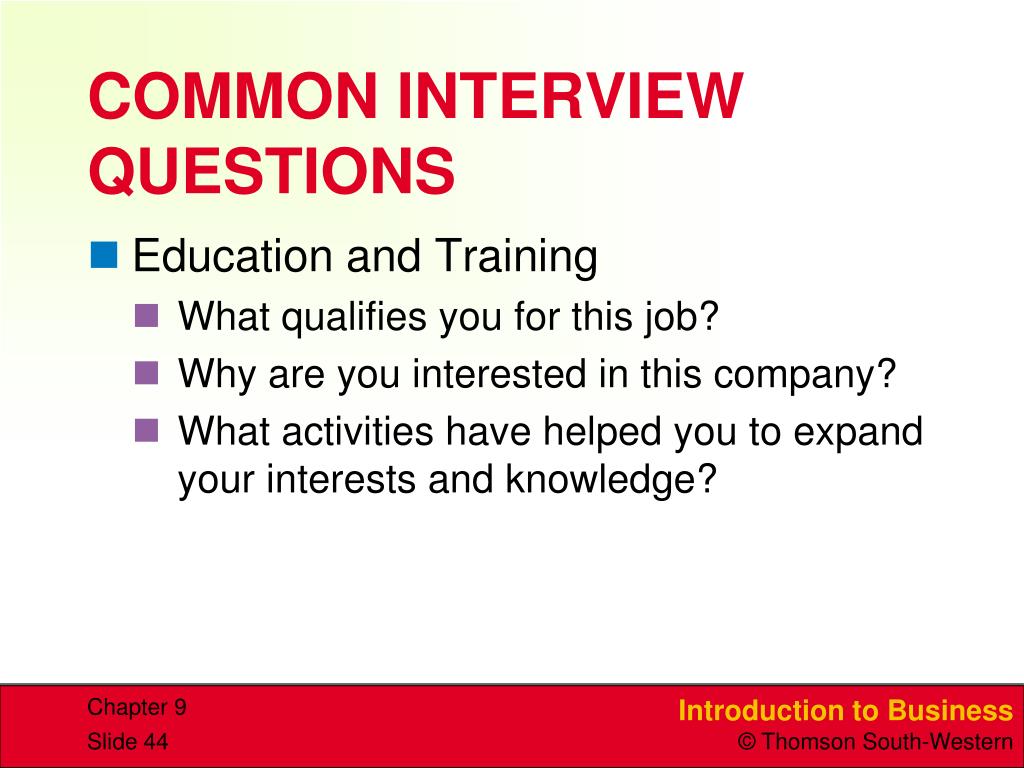 COMMON INTERVIEW QUESTIONS

Education and Training

What qualifies you for this job?

Why are you interested in this company?

What activities have helped you to expand your interests and knowledge?

Chapter 9
Slide 44

Introduction to Business
© Thomson South-Western